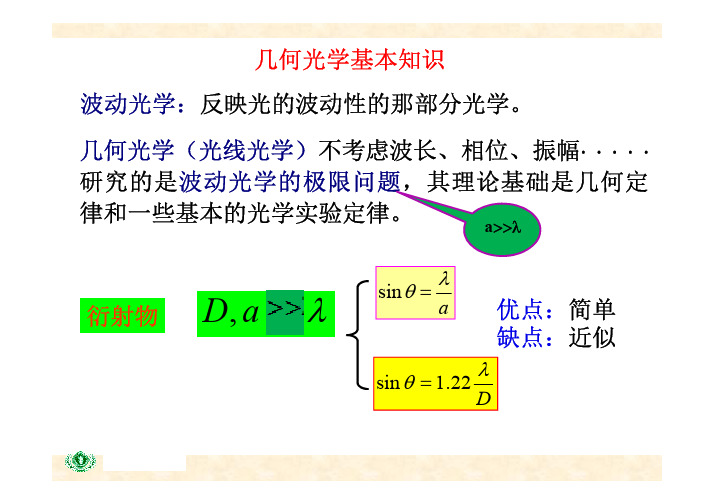 几何光学基本知识

波动光学：反映光的波动性的那部分光学。

几何光学（光线光学）不考虑波长、相位、振幅·····研究的是波动光学的极限问题，其理论基础是几何定律和一些基本的光学实验定律。

a>>λ

衍射物

$D, a >> \lambda$

$\sin\theta = \frac{\lambda}{a}$

$\sin\theta = 1.22\frac{\lambda}{D}$

优点：简单
缺点：近似